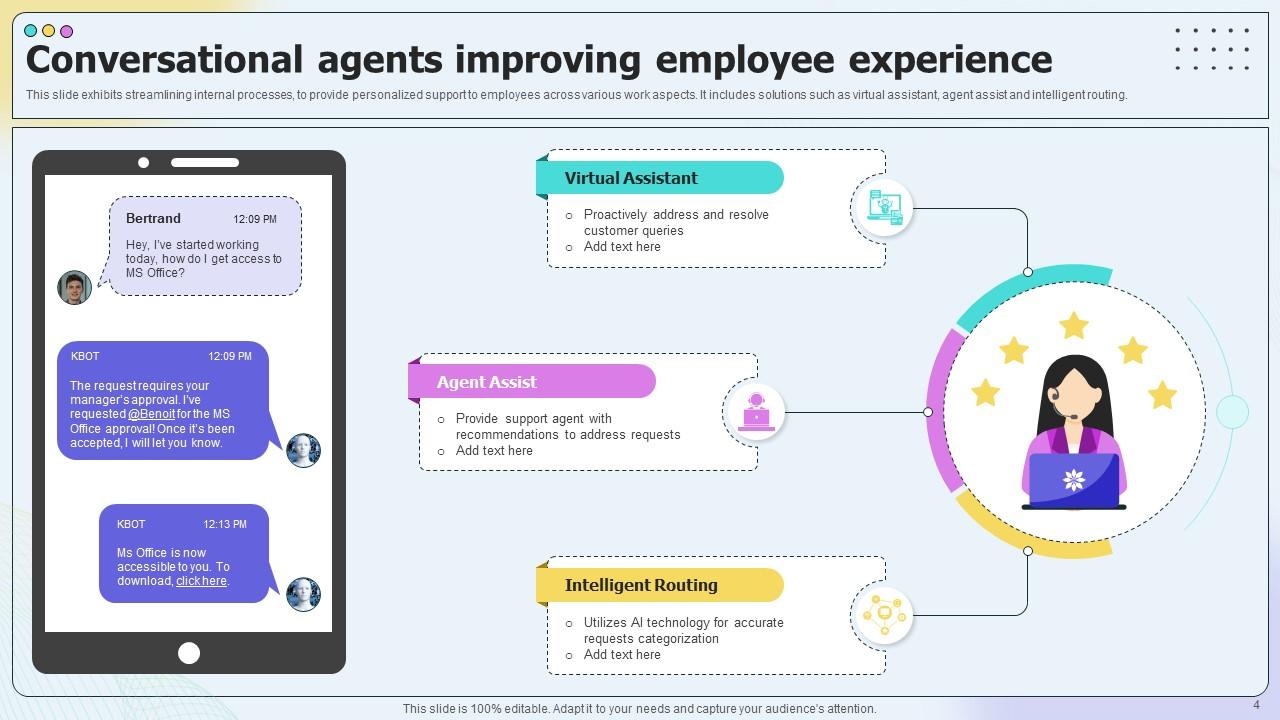 Conversational agents improving employee experience

This slide exhibits streamlining internal processes, to provide personalized support to employees across various work aspects. It includes solutions such as virtual assistant, agent assist and intelligent routing.

Bertrand 12:09 PM
Hey, I've started working today, how do I get access to MS Office?

KBOT 12:09 PM
The request requires your manager's approval. I've requested @Benoit for the MS Office approval! Once it's been accepted, I will let you know.

KBOT 12:13 PM
Ms Office is now accessible to you. To download, click here.

Virtual Assistant
○ Proactively address and resolve customer queries
○ Add text here

Agent Assist
○ Provide support agent with recommendations to address requests
○ Add text here

Intelligent Routing
○ Utilizes AI technology for accurate requests categorization
○ Add text here

This slide is 100% editable. Adapt it to your needs and capture your audience's attention.

4